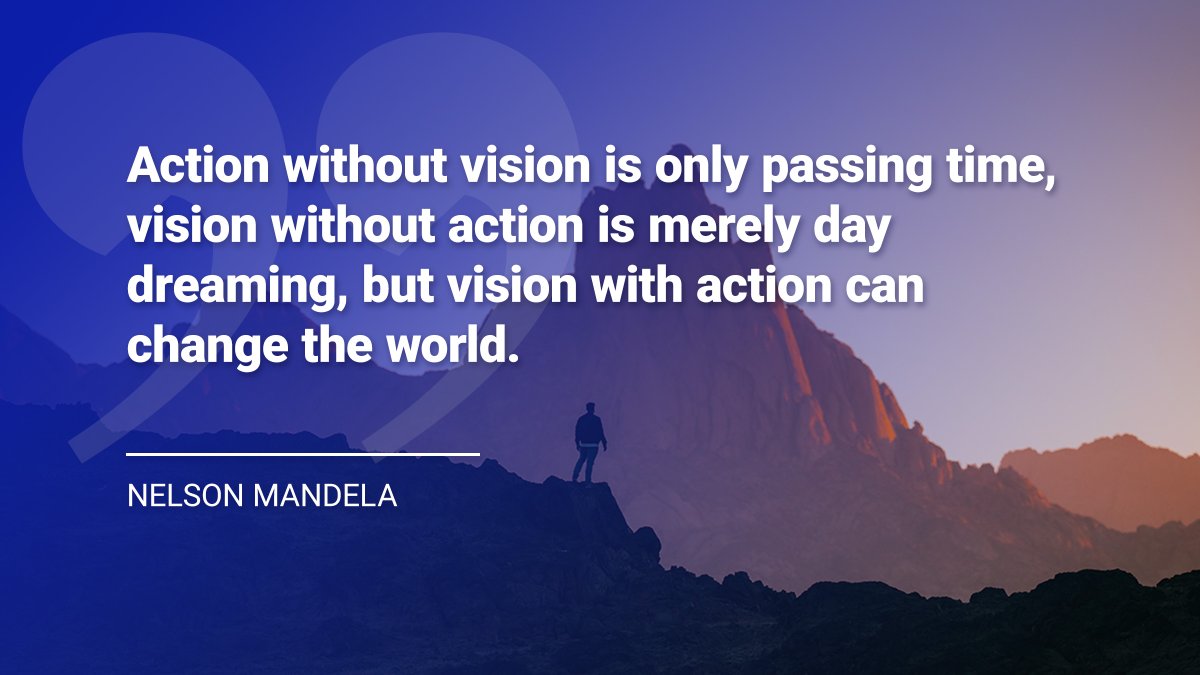 Action without vision is only passing time, vision without action is merely day dreaming, but vision with action can change the world.

NELSON MANDELA